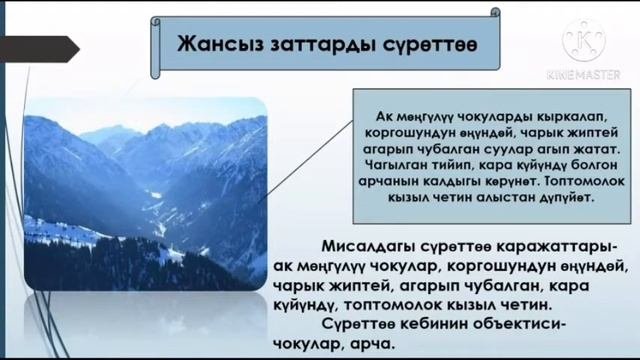 Жансыз заттарды сүрөттөө

KINEMASTER

Ак мөңгүлүү чокуларды кыркалап, коргошундун өңүндөй, чарык жиптей агарып чубалган суулар агып жатат. Чагылган тийип, кара күйүндү болгон арчанын калдыгы көрүнөт. Топтомолок кызыл четин алыстан дүпүйөт.

Мисалдагы сүрөттөө каражаттары- ак мөңгүлүү чокулар, коргошундун өңүндөй, чарык жиптей, агарып чубалган, кара күйүндү, топтомолок кызыл четин.

Сүрөттөө кебинин объектиси- чокулар, арча.